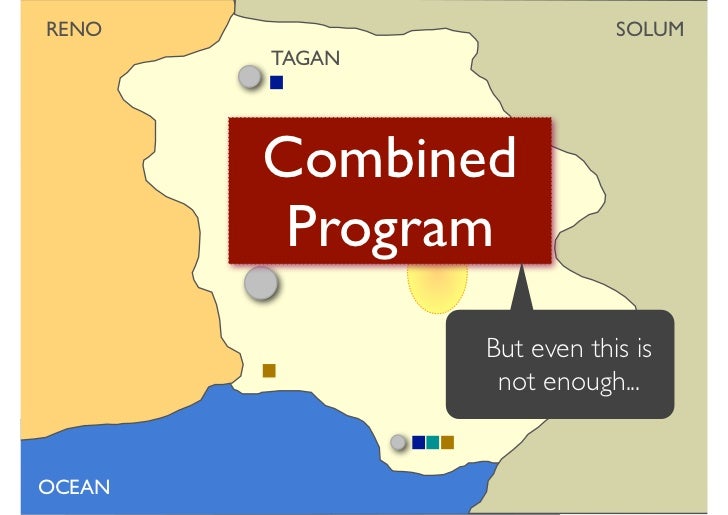 RENO

SOLUM

TAGAN

Combined Program

But even this is not enough...

OCEAN